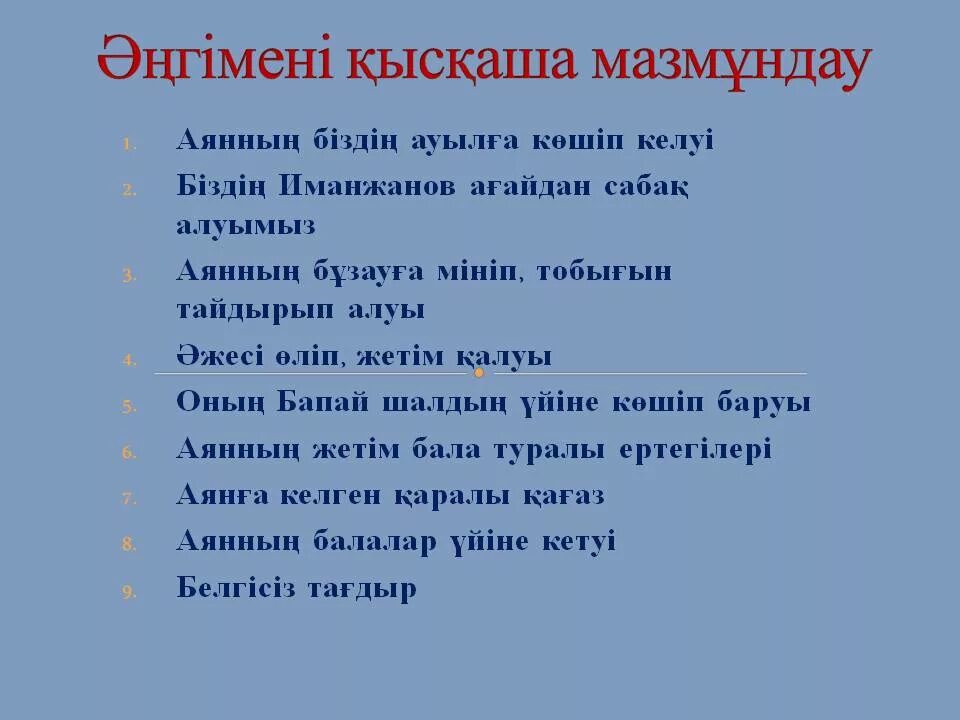 Әңгімені қысқаша мазмұндау

1. Аянның біздің ауылға көшіп келуі
2. Біздің Иманжанов ағайдан сабақ алуымыз
3. Аянның бұзауға мініп, тобығын тайдырып алуы
4. Әжесі өліп, жетім қалуы
5. Оның Бапай шалдың үйіне көшіп баруы
6. Аянның жетім бала туралы ертегілері
7. Аянға келген қаралы қағаз
8. Аянның балалар үйіне кетуі
9. Белгісіз тағдыр